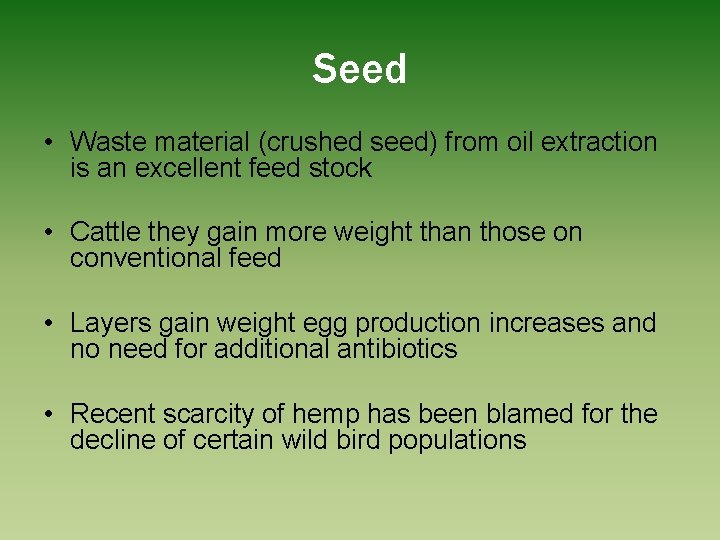 Seed

• Waste material (crushed seed) from oil extraction is an excellent feed stock

• Cattle they gain more weight than those on conventional feed

• Layers gain weight egg production increases and no need for additional antibiotics

• Recent scarcity of hemp has been blamed for the decline of certain wild bird populations